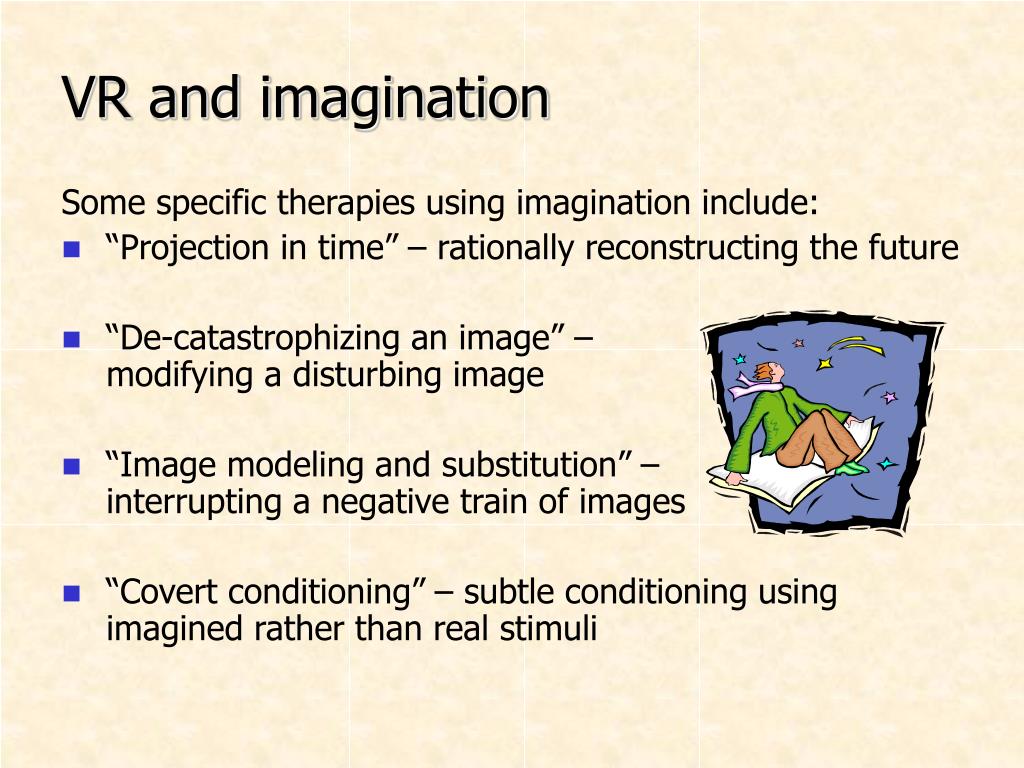 VR and imagination

Some specific therapies using imagination include:

- “Projection in time” – rationally reconstructing the future

- “De-catastrophizing an image” – modifying a disturbing image

- “Image modeling and substitution” – interrupting a negative train of images

- “Covert conditioning” – subtle conditioning using imagined rather than real stimuli